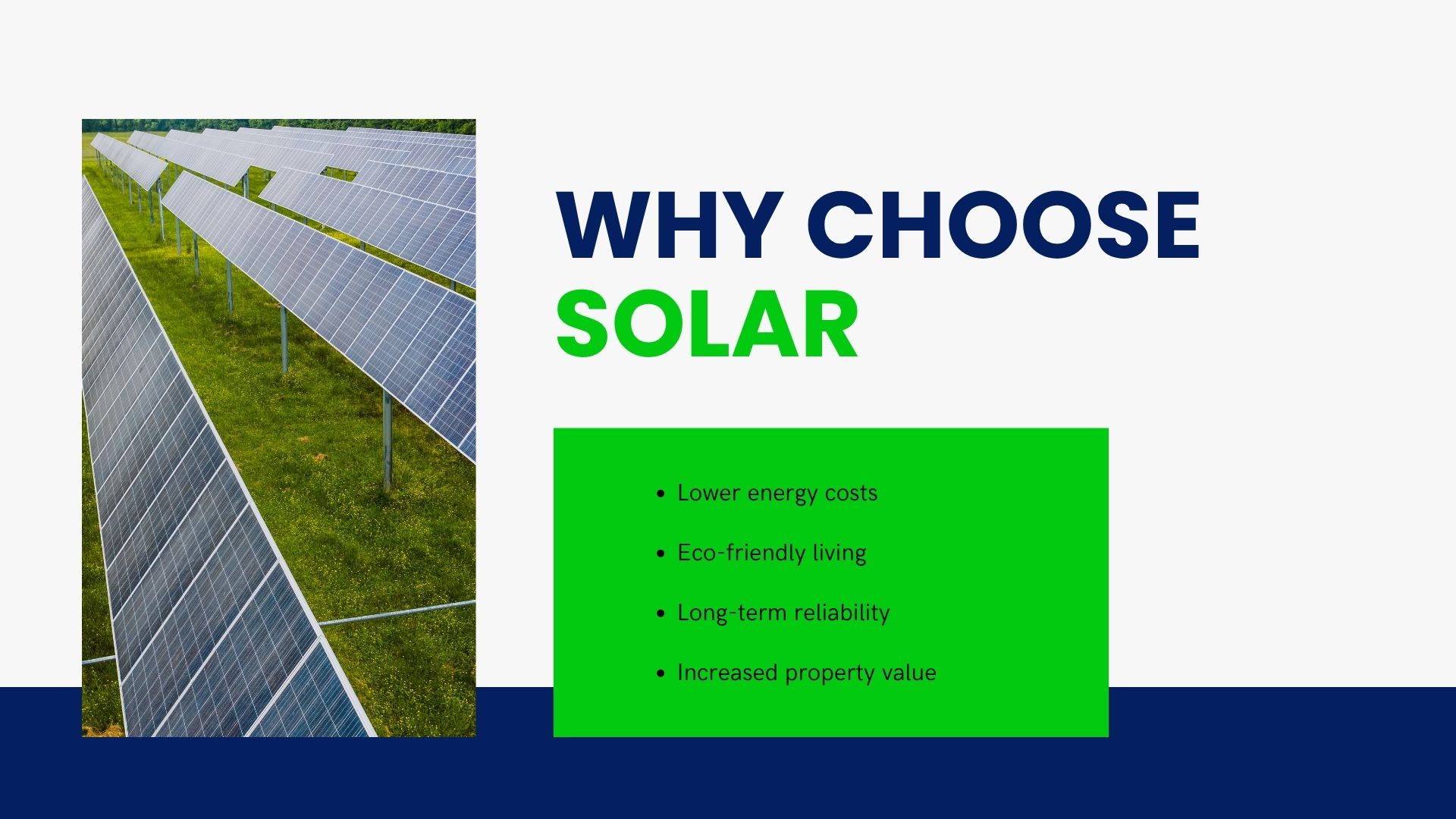 WHY CHOOSE SOLAR

- Lower energy costs
- Eco-friendly living
- Long-term reliability
- Increased property value